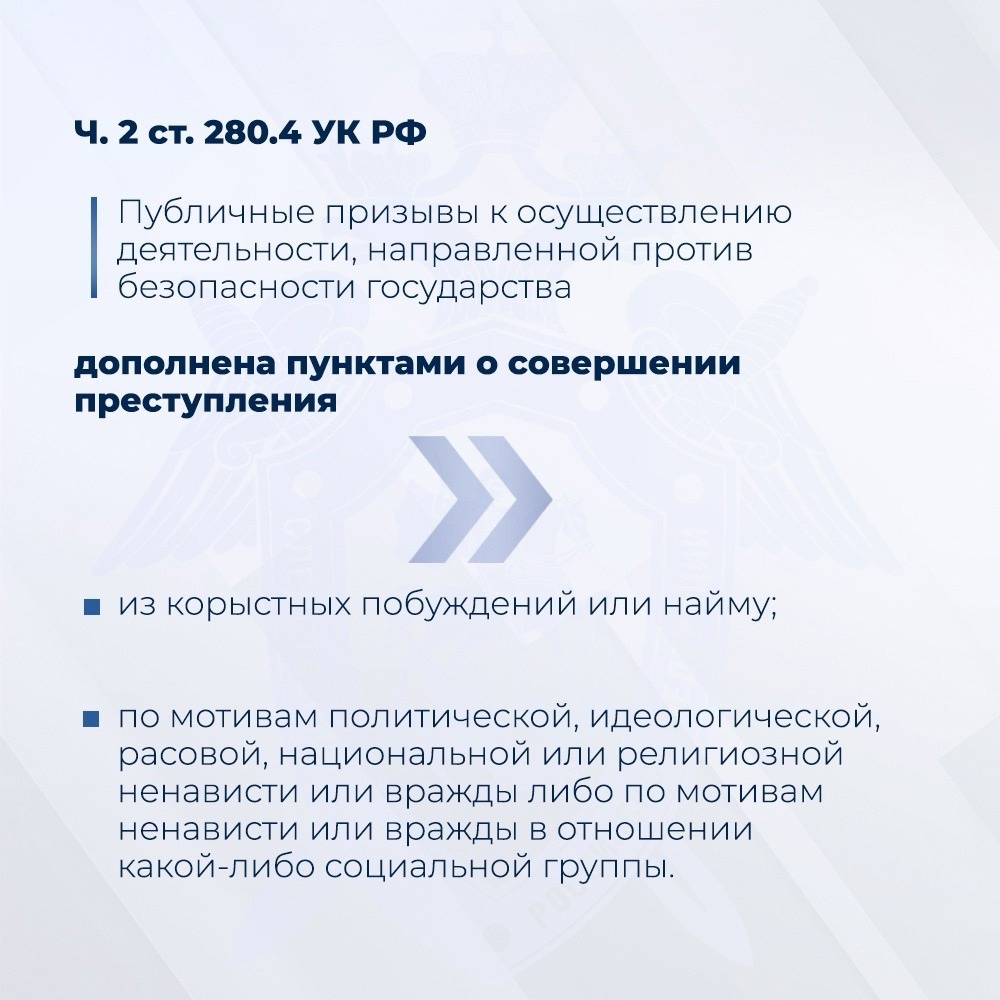 Ч. 2 ст. 280.4 УК РФ

Публичные призывы к осуществлению деятельности, направленной против безопасности государства

дополнена пунктами о совершении преступления

из корыстных побуждений или найму;

по мотивам политической, идеологической, расовой, национальной или религиозной ненависти или вражды либо по мотивам ненависти или вражды в отношении какой-либо социальной группы.